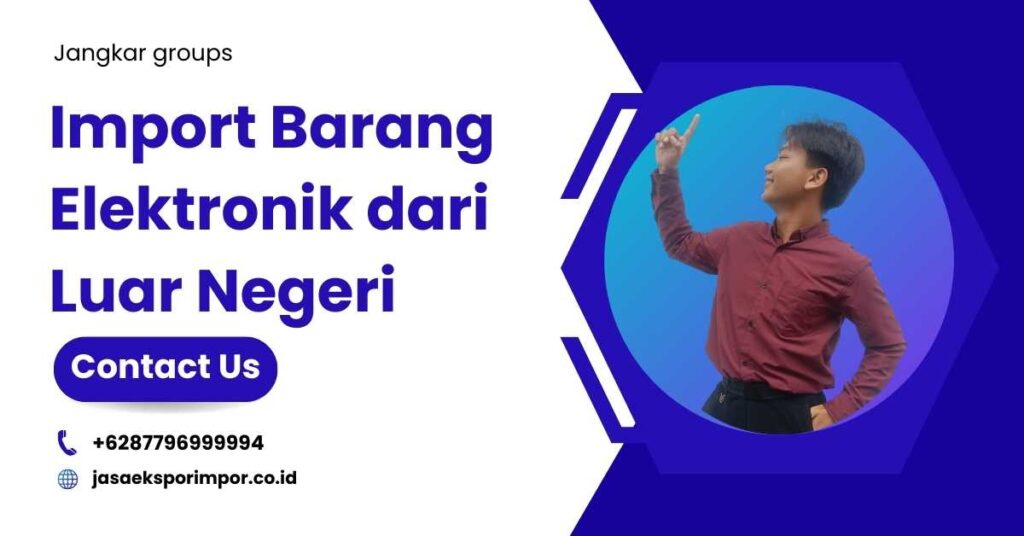 Jangkar groups

Import Barang Elektronik dari Luar Negeri

Contact Us

+6287796999994

jasaeksporimpor.co.id